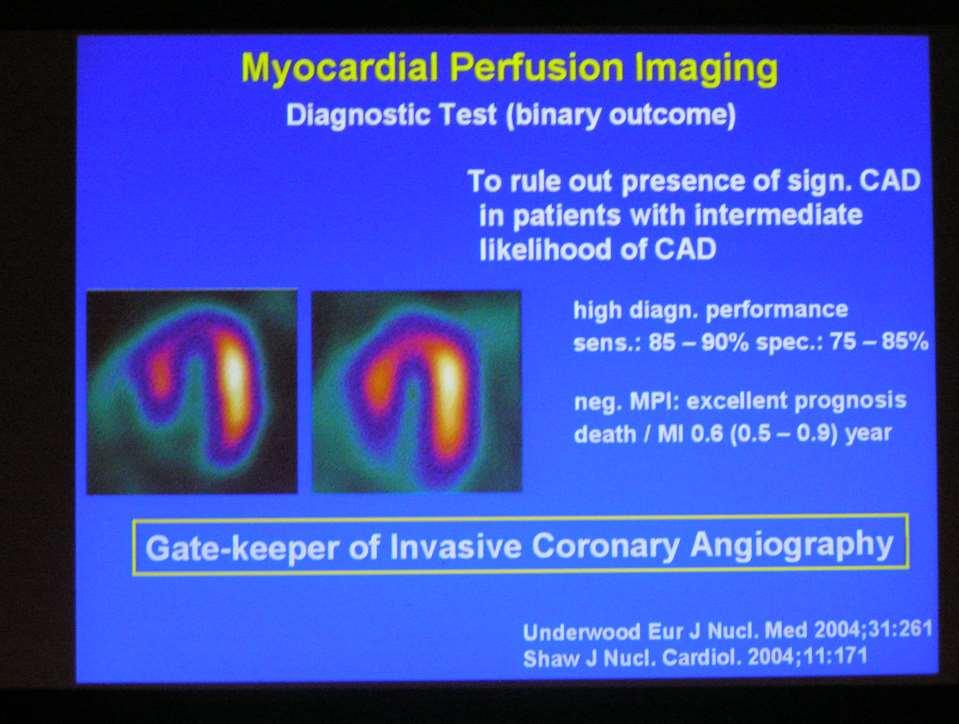 Myocardial Perfusion Imaging

Diagnostic Test (binary outcome)

To rule out presence of sign. CAD in patients with intermediate likelihood of CAD

high diagn. performance
sens.: 85 – 90% spec.: 75 – 85%

neg. MPI: excellent prognosis
death / MI 0.6 (0.5 – 0.9) year

Gate-keeper of Invasive Coronary Angiography

Underwood Eur J Nucl. Med 2004;31:261
Shaw J Nucl. Cardiol. 2004;11:171